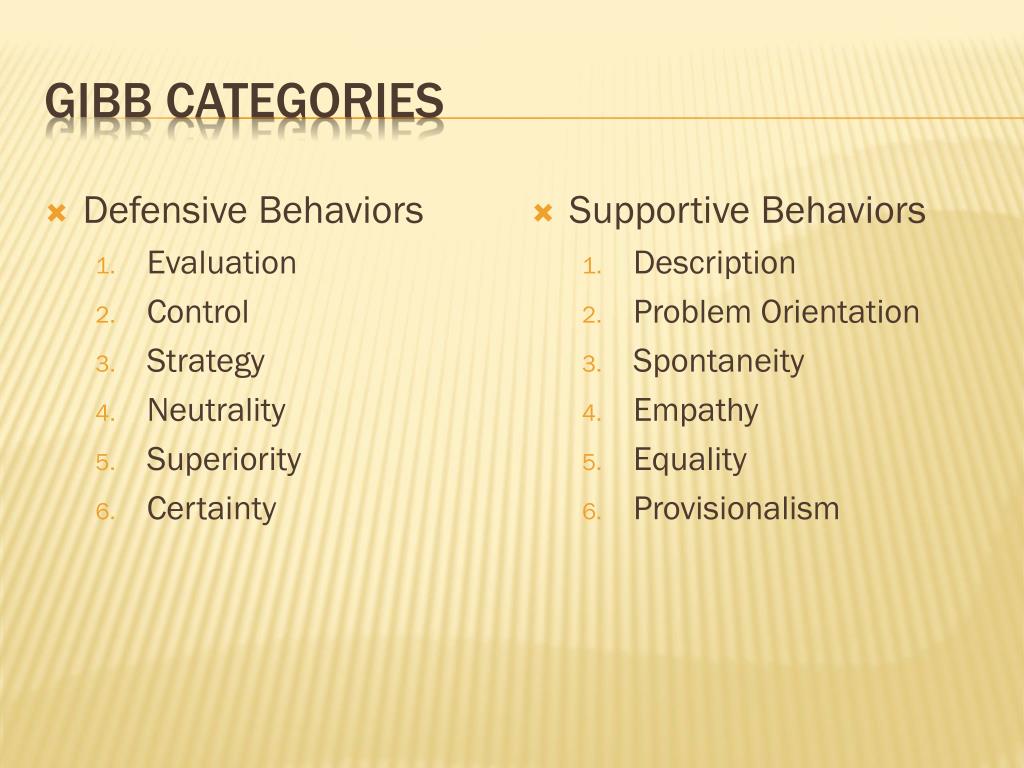 GIBB CATEGORIES

Defensive Behaviors
1. Evaluation
2. Control
3. Strategy
4. Neutrality
5. Superiority
6. Certainty

Supportive Behaviors
1. Description
2. Problem Orientation
3. Spontaneity
4. Empathy
5. Equality
6. Provisionalism